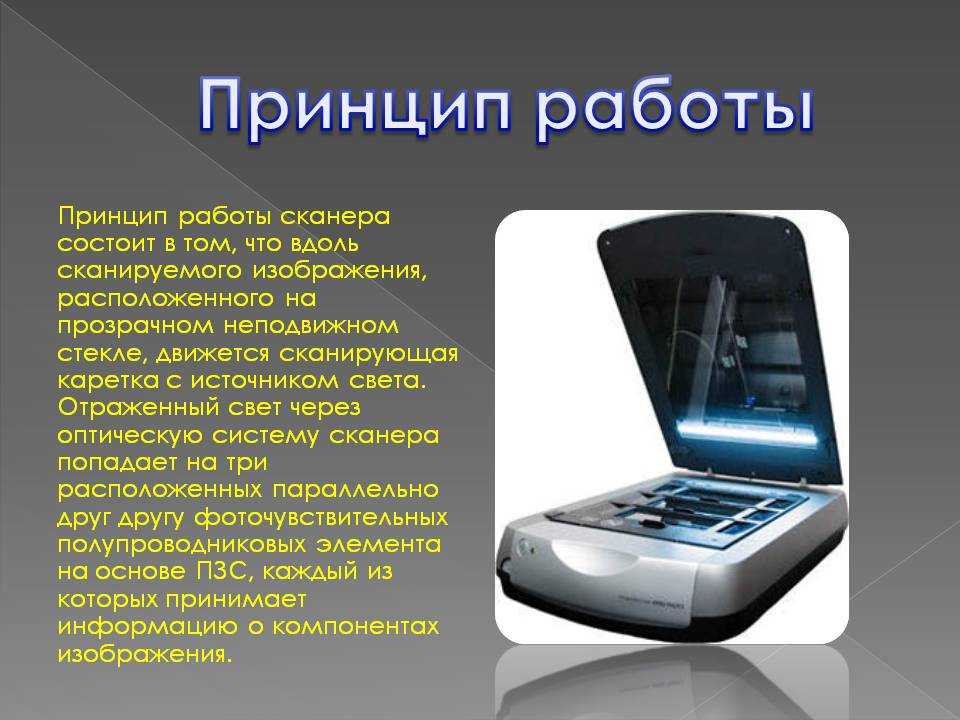 Принцип работы

Принцип работы сканера состоит в том, что вдоль сканируемого изображения, расположенного на прозрачном неподвижном стекле, движется сканирующая каретка с источником света. Отраженный свет через оптическую систему сканера попадает на три расположенных параллельно друг другу фоточувствительных полупроводниковых элемента на основе ПЗС, каждый из которых принимает информацию о компонентах изображения.